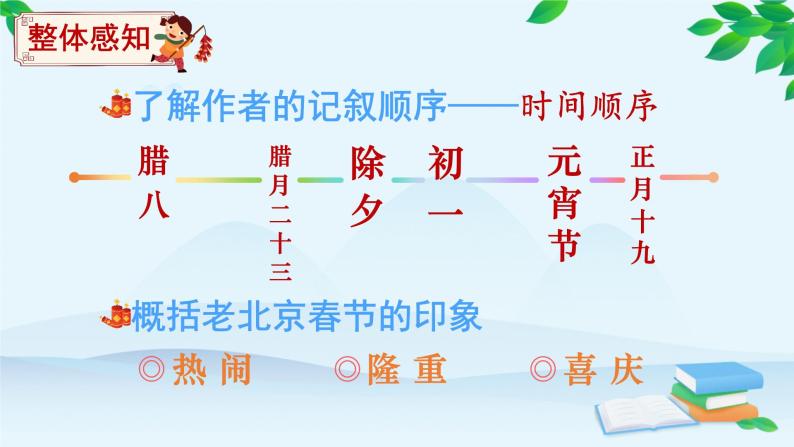 整体感知

了解作者的记叙顺序——时间顺序

腊八　腊月二十三　除夕　初一　元宵节　正月十九

概括老北京春节的印象

◎热闹　◎隆重　◎喜庆